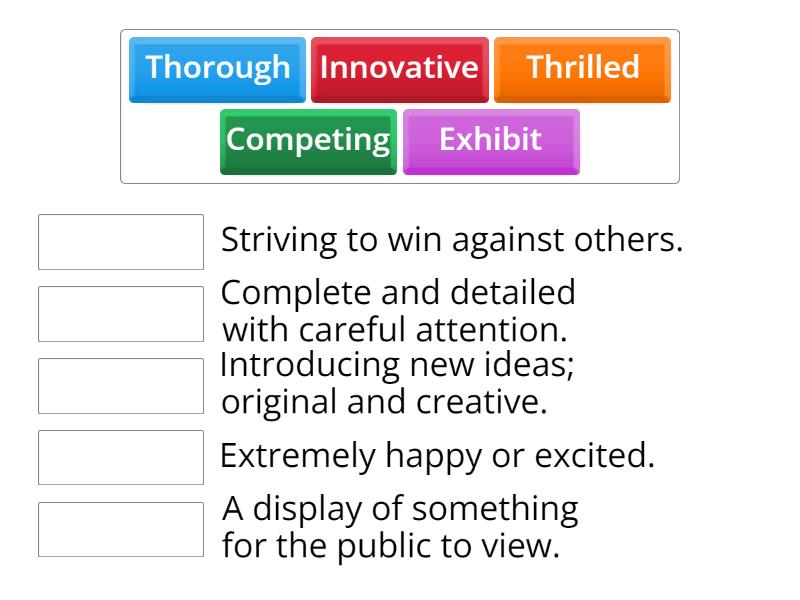 Thorough Innovative Thrilled
Competing Exhibit

Striving to win against others.

Complete and detailed with careful attention.

Introducing new ideas; original and creative.

Extremely happy or excited.

A display of something for the public to view.